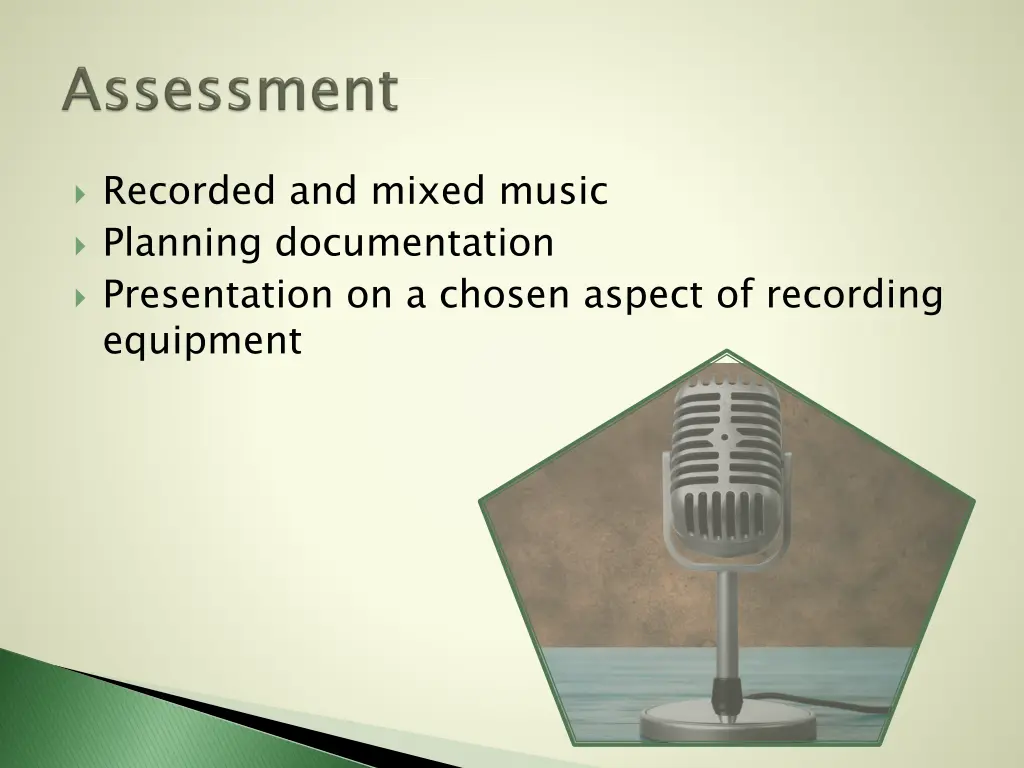 Assessment

Recorded and mixed music
Planning documentation
Presentation on a chosen aspect of recording equipment